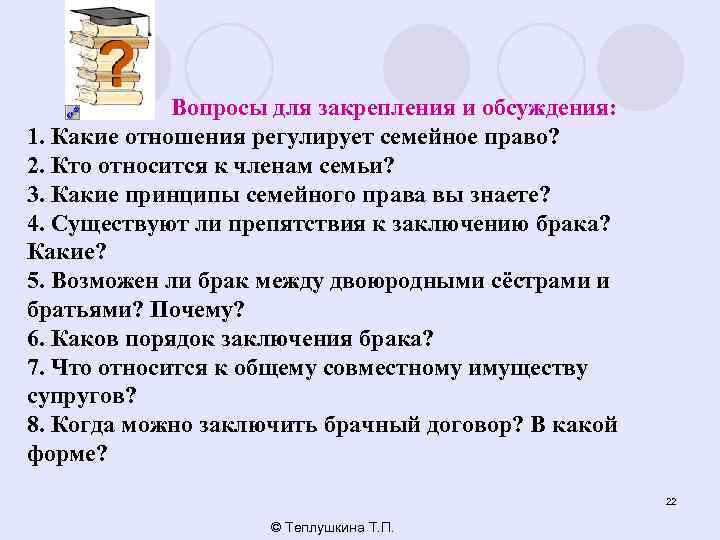 Вопросы для закрепления и обсуждения:
1. Какие отношения регулирует семейное право?
2. Кто относится к членам семьи?
3. Какие принципы семейного права вы знаете?
4. Существуют ли препятствия к заключению брака? Какие?
5. Возможен ли брак между двоюродными сёстрами и братьями? Почему?
6. Каков порядок заключения брака?
7. Что относится к общему совместному имуществу супругов?
8. Когда можно заключить брачный договор? В какой форме?

22

© Теплушкина Т.П.